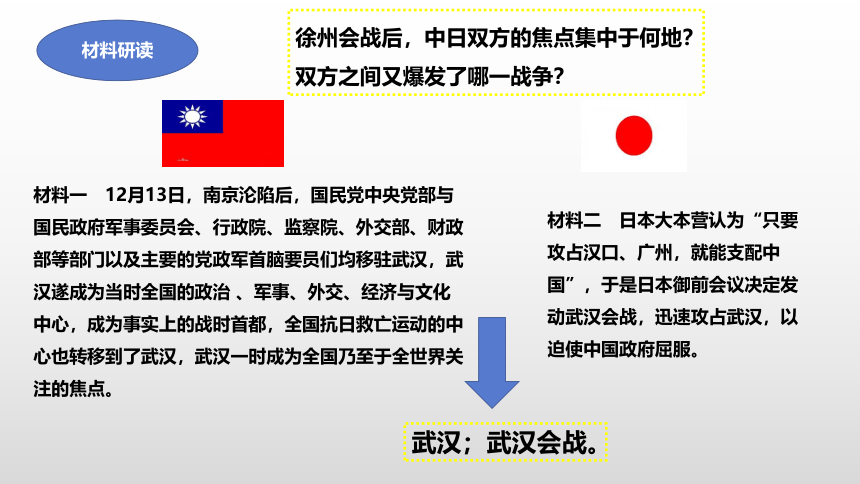 材料研读

徐州会战后，中日双方的焦点集中于何地？双方之间又爆发了哪一战争？

材料一　12月13日，南京沦陷后，国民党中央党部与国民政府军事委员会、行政院、监察院、外交部、财政部等部门以及主要的党政军首脑要员们均移驻武汉，武汉遂成为当时全国的政治 、军事、外交、经济与文化中心，成为事实上的战时首都，全国抗日救亡运动的中心也转移到了武汉，武汉一时成为全国乃至于全世界关注的焦点。

材料二　日本大本营认为“只要攻占汉口、广州，就能支配中国”，于是日本御前会议决定发动武汉会战，迅速攻占武汉，以迫使中国政府屈服。

武汉；武汉会战。